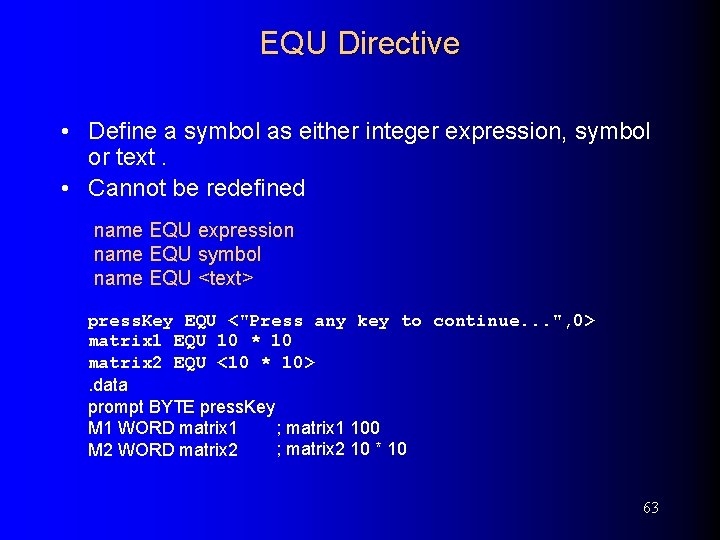 EQU Directive

• Define a symbol as either integer expression, symbol or text .
• Cannot be redefined

name EQU expression
name EQU symbol
name EQU <text>

pressKey EQU <"Press any key to continue...",0>
matrix1 EQU 10 * 10
matrix2 EQU <10 * 10>
.data
prompt BYTE pressKey
M1 WORD matrix1 ; matrix1 100
M2 WORD matrix2 ; matrix2 10 * 10

63